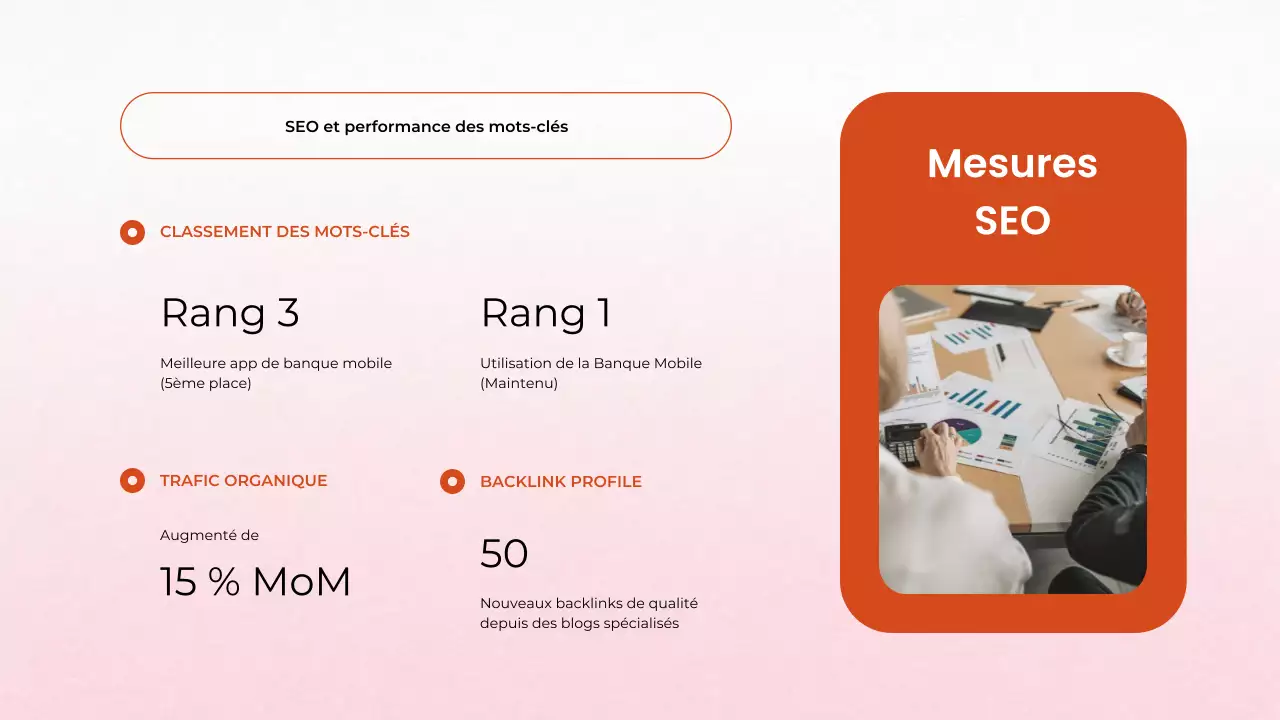 SEO et performance des mots-clés

CLASSEMENT DES MOTS-CLÉS

Rang 3

Meilleure app de banque mobile (5ème place)

Rang 1

Utilisation de la Banque Mobile (Maintenu)

TRAFIC ORGANIQUE

Augmenté de

15 % MoM

BACKLINK PROFILE

50

Nouveaux backlinks de qualité depuis des blogs spécialisés

Mesures SEO